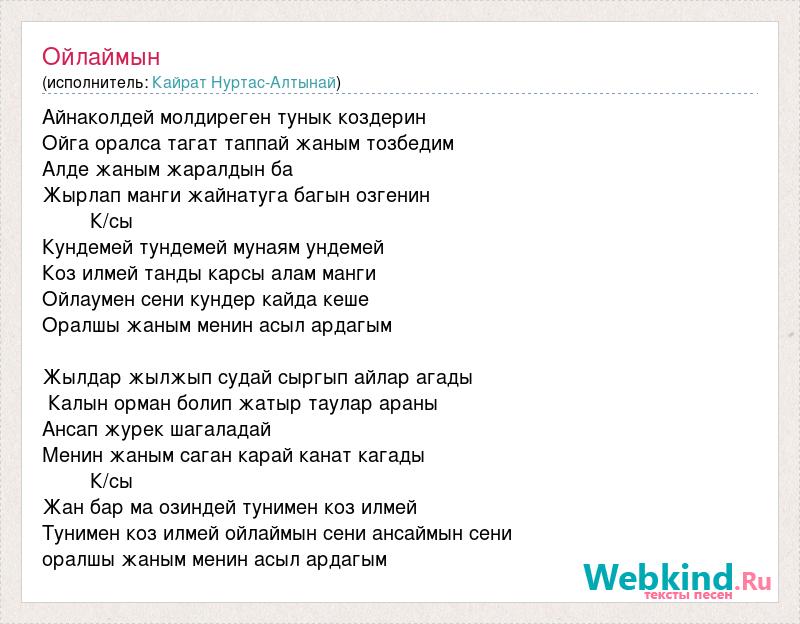 Ойлаймын
(исполнитель: Кайрат Нуртас-Алтынай)

Айнаколдей молдиреген тунык коздерин
Ойга оралса тагат таппай жаным тозбедим
Алде жаным жаралдын ба
Жырлап манги жайнатуга багын озгенин
К/сы
Кундемей тундемей мунаям ундемей
Коз илмей танды карсы алам манги
Ойлаумен сени кундер кайда кеше
Оралшы жаным менин асыл ардагым

Жылдар жылжып судай сыргып айлар агады
Калын орман болип жатыр таулар араны
Ансап журек шагаладай
Менин жаным саган карай канат кагады
К/сы
Жан бар ма озиндей тунимен коз илмей
Тунимен коз илмей ойлаймын сени ансаймын сени
оралшы жаным менин асыл ардагым

Webkind.Ru
тексты песен